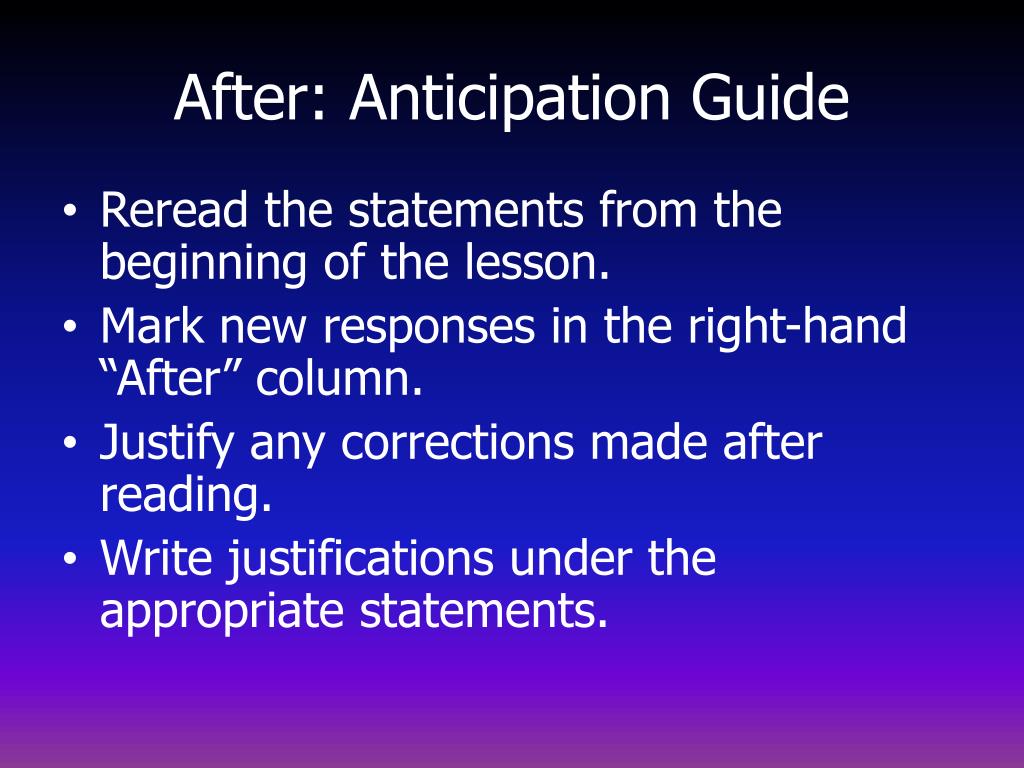 After: Anticipation Guide

• Reread the statements from the beginning of the lesson.
• Mark new responses in the right-hand “After” column.
• Justify any corrections made after reading.
• Write justifications under the appropriate statements.